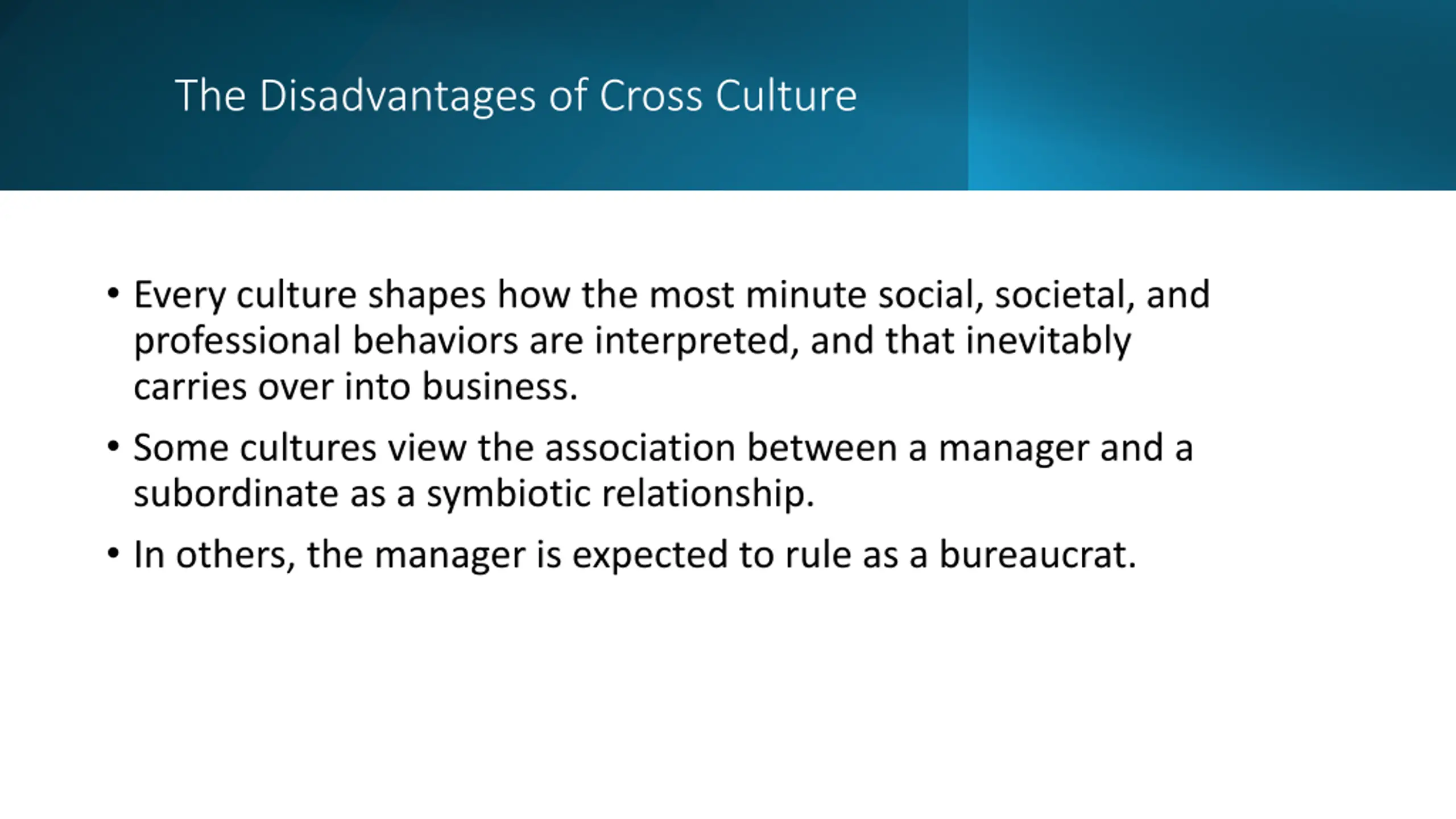 The Disadvantages of Cross Culture

• Every culture shapes how the most minute social, societal, and professional behaviors are interpreted, and that inevitably carries over into business.

• Some cultures view the association between a manager and a subordinate as a symbiotic relationship.

• In others, the manager is expected to rule as a bureaucrat.